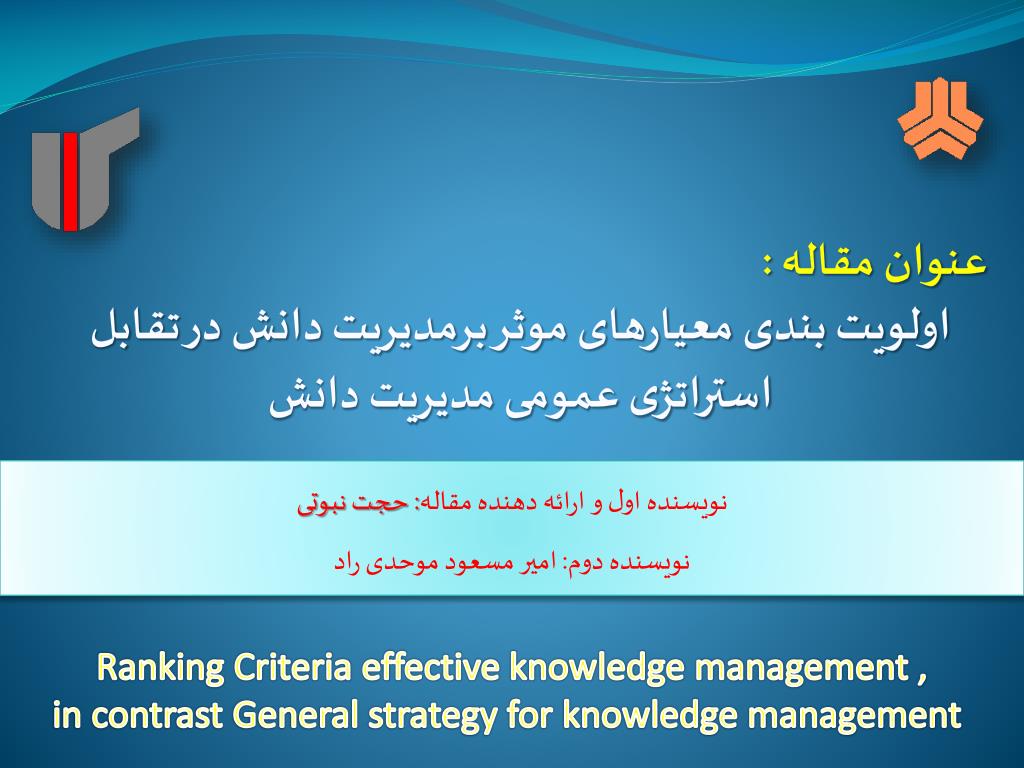 عنوان مقاله :
اولویت بندی معیارهای موثربرمدیریت دانش درتقابل استراتژی عمومی مدیریت دانش

نویسنده اول و ارائه دهنده مقاله: حجت نبوتی

نویسنده دوم: امیر مسعود موحدی راد

Ranking Criteria effective knowledge management , in contrast General strategy for knowledge management